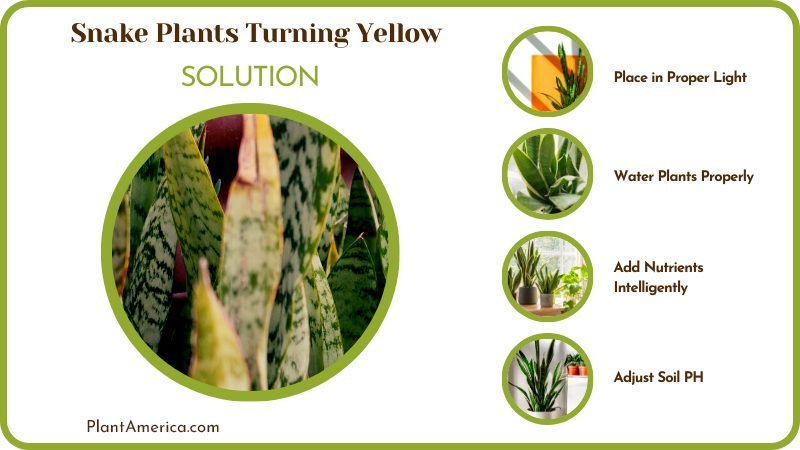 Snake Plants Turning Yellow

SOLUTION

Place in Proper Light

Water Plants Properly

Add Nutrients Intelligently

Adjust Soil PH

PlantAmerica.com